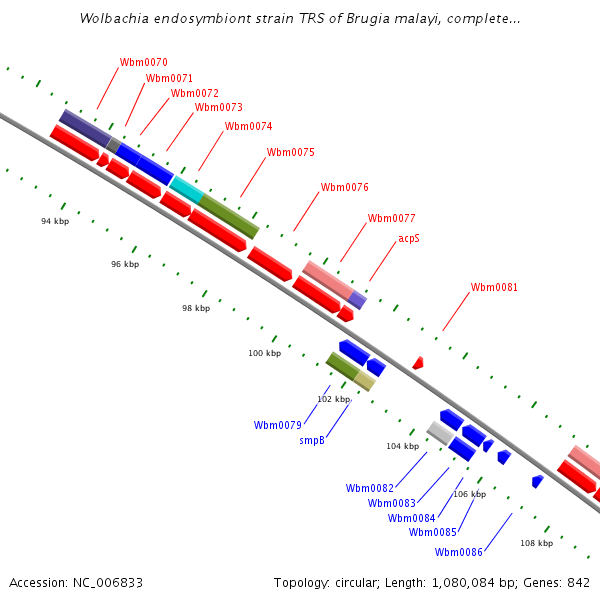 Wolbachia endosymbiont strain TRS of Brugia malayi, complete...

Wbm0070
Wbm0071
Wbm0072
Wbm0073
Wbm0074
Wbm0075
Wbm0076
Wbm0077
acpS
Wbm0081

94 kbp
96 kbp
98 kbp
100 kbp
102 kbp
104 kbp
106 kbp
108 kbp

Wbm0079
smpB
Wbm0082
Wbm0083
Wbm0084
Wbm0085
Wbm0086

Accession: NC_006833
Topology: circular; Length: 1,080,084 bp; Genes: 842